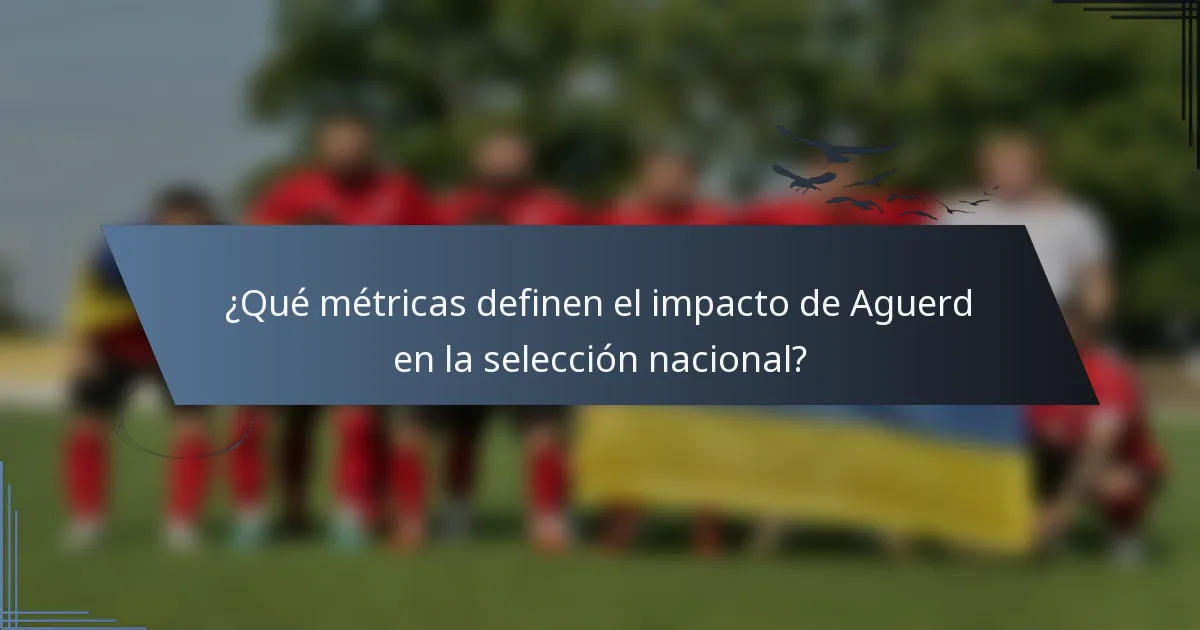 ¿Qué métricas definen el impacto de Aguerd en la selección nacional?